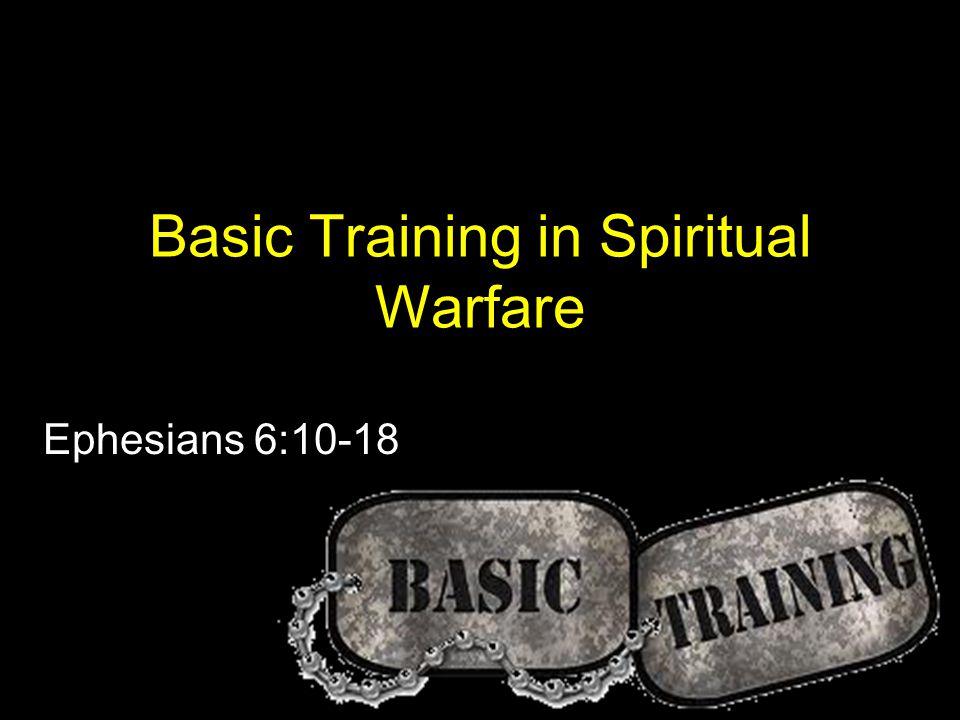 Basic Training in Spiritual Warfare

Ephesians 6:10-18

BASIC

TRAINING